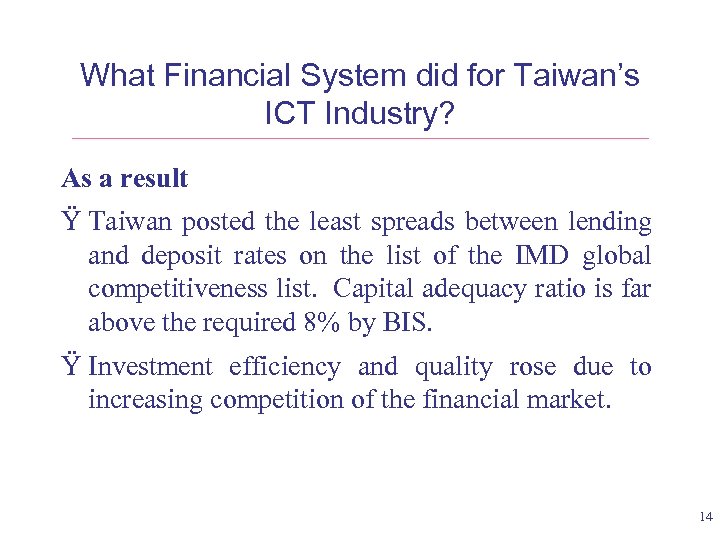 What Financial System did for Taiwan's ICT Industry?

As a result

Ÿ Taiwan posted the least spreads between lending and deposit rates on the list of the IMD global competitiveness list. Capital adequacy ratio is far above the required 8% by BIS.

Ÿ Investment efficiency and quality rose due to increasing competition of the financial market.

14